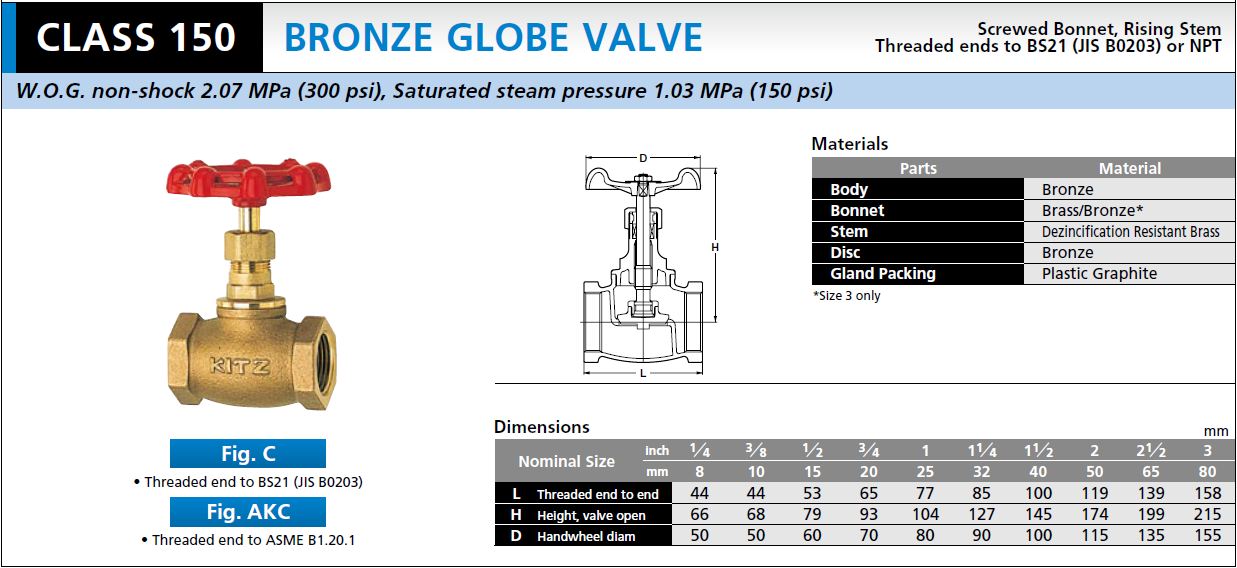 CLASS 150 BRONZE GLOBE VALVE

Screwed Bonnet, Rising Stem
Threaded ends to BS21 (JIS B0203) or NPT

W.O.G. non-shock 2.07 MPa (300 psi), Saturated steam pressure 1.03 MPa (150 psi)

KITZ

Fig. C
• Threaded end to BS21 (JIS B0203)

Fig. AKC
• Threaded end to ASME B1.20.1

D
H
L

Materials

| Parts | Material |
|---|---|
| Body | Bronze |
| Bonnet | Brass/Bronze* |
| Stem | Dezincification Resistant Brass |
| Disc | Bronze |
| Gland Packing | Plastic Graphite |

*Size 3 only

Dimensions

mm

| Nominal Size | Inch | $\frac{1}{4}$ | $\frac{3}{8}$ | $\frac{1}{2}$ | $\frac{3}{4}$ | 1 | $1\frac{1}{4}$ | $1\frac{1}{2}$ | 2 | $2\frac{1}{2}$ | 3 |
|---|---|---|---|---|---|---|---|---|---|---|---|
| | mm | 8 | 10 | 15 | 20 | 25 | 32 | 40 | 50 | 65 | 80 |
| L | Threaded end to end | 44 | 44 | 53 | 65 | 77 | 85 | 100 | 119 | 139 | 158 |
| H | Height, valve open | 66 | 68 | 79 | 93 | 104 | 127 | 145 | 174 | 199 | 215 |
| D | Handwheel diam | 50 | 50 | 60 | 70 | 80 | 90 | 100 | 115 | 135 | 155 |